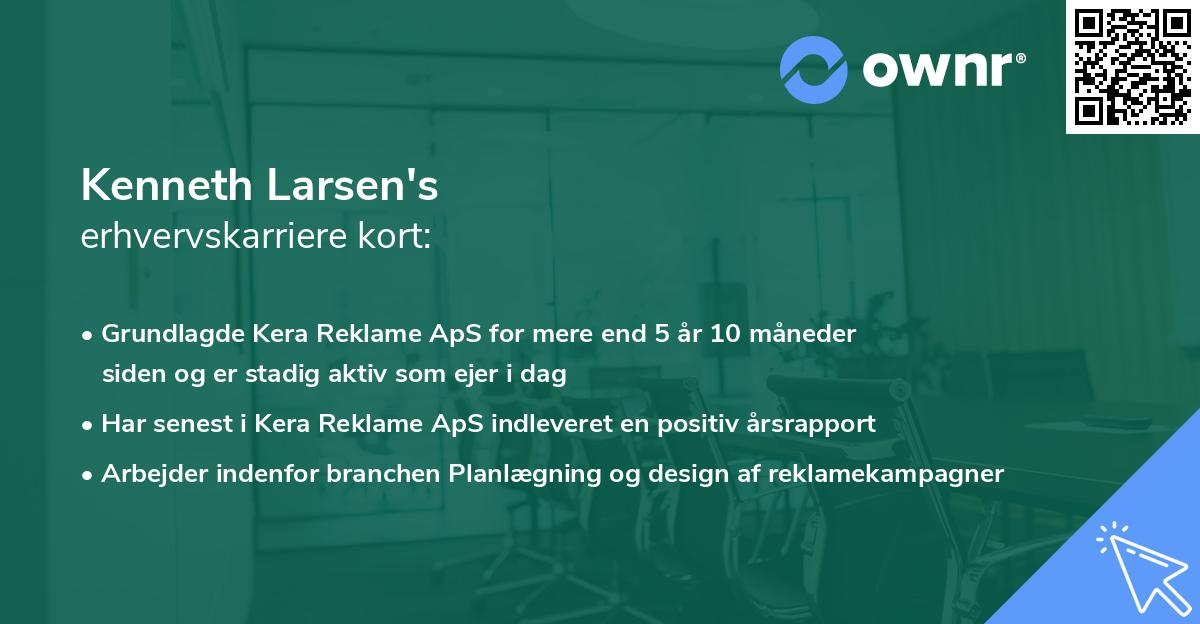 ownr®

Kenneth Larsen's
erhvervskarriere kort:

• Grundlagde Kera Reklame ApS for mere end 5 år 10 måneder siden og er stadig aktiv som ejer i dag
• Har senest i Kera Reklame ApS indleveret en positiv årsrapport
• Arbejder indenfor branchen Planlægning og design af reklamekampagner